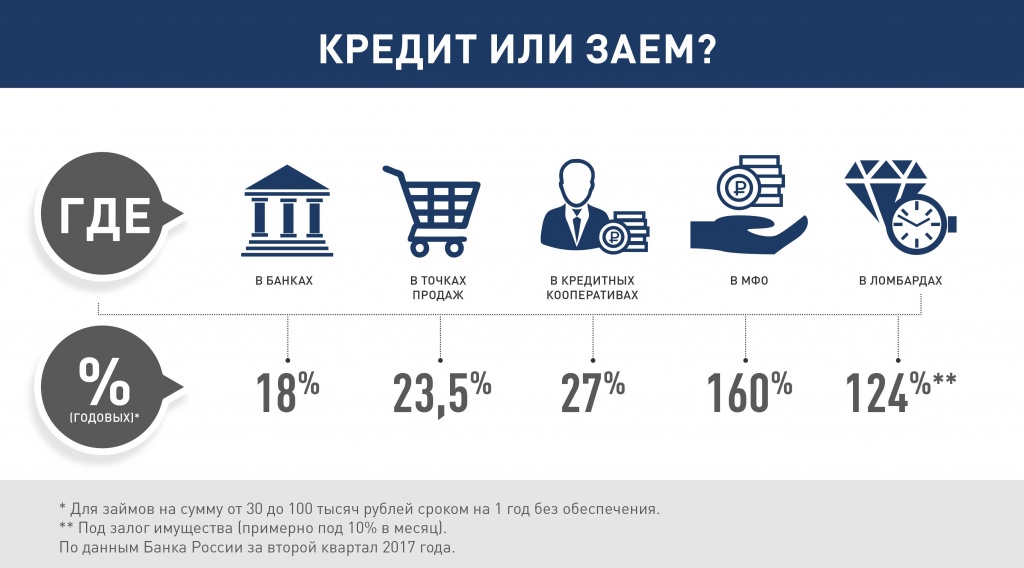 КРЕДИТ ИЛИ ЗАЕМ?

ГДЕ

В БАНКАХ

В ТОЧКАХ ПРОДАЖ

В КРЕДИТНЫХ КООПЕРАТИВАХ

В МФО

В ЛОМБАРДАХ

%
(ГОДОВЫХ)*

18%

23,5%

27%

160%

124%**

* Для займов на сумму от 30 до 100 тысяч рублей сроком на 1 год без обеспечения.
** Под залог имущества (примерно под 10% в месяц).
По данным Банка России за второй квартал 2017 года.